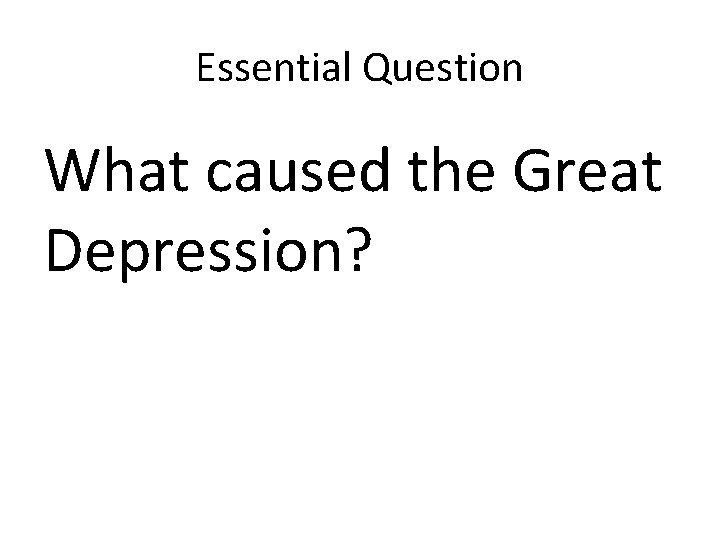 Essential Question

What caused the Great Depression?